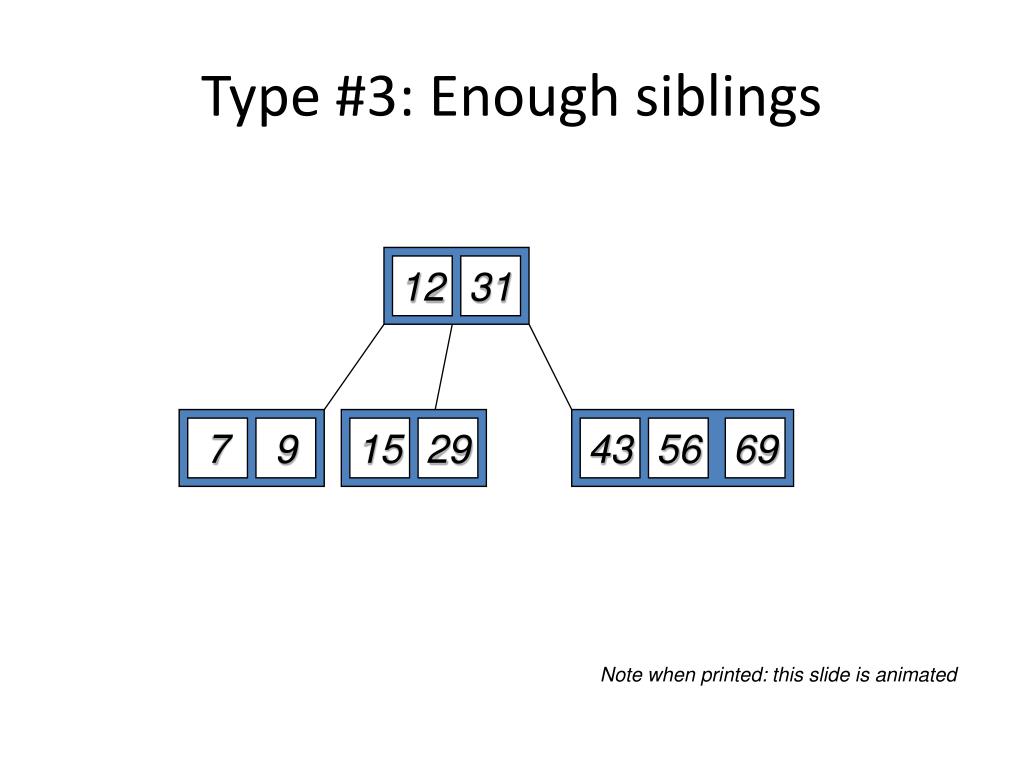 Type #3: Enough siblings

12 31

7 9

15 29

43 56 69

Note when printed: this slide is animated